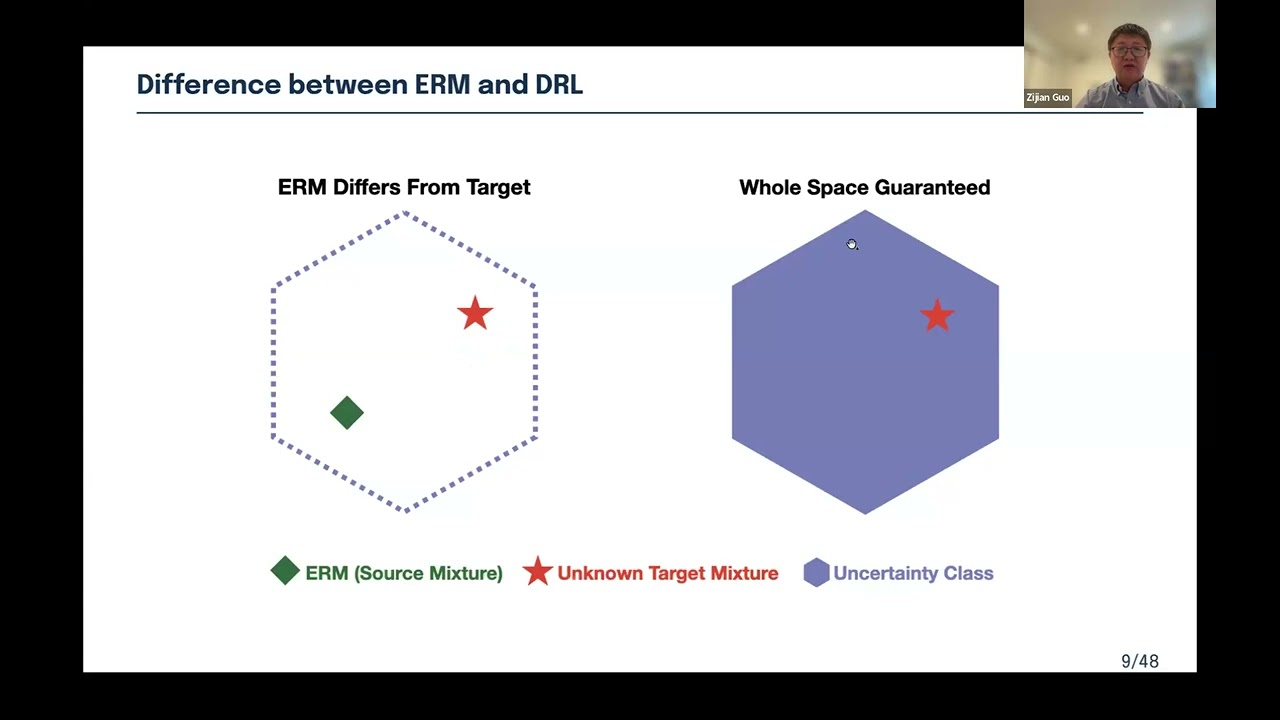 Zijian Guo

Difference between ERM and DRL

ERM Differs From Target

Whole Space Guaranteed

ERM (Source Mixture) Unknown Target Mixture Uncertainty Class

9/48